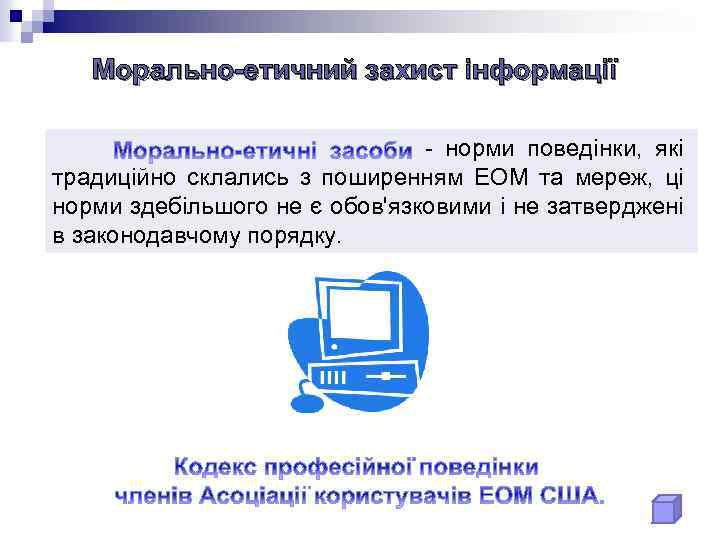 Морально-етичний захист інформації

Морально-етичні засоби - норми поведінки, які традиційно склались з поширенням ЕОМ та мереж, ці норми здебільшого не є обов'язковими і не затверджені в законодавчому порядку.

Кодекс професійної поведінки членів Асоціації користувачів ЕОМ США.